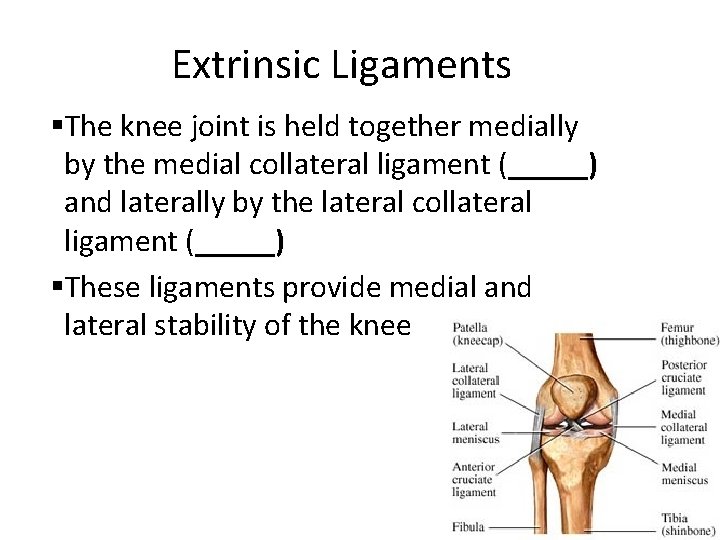 Extrinsic Ligaments

▪The knee joint is held together medially by the medial collateral ligament (_____) and laterally by the lateral collateral ligament (_____)

▪These ligaments provide medial and lateral stability of the knee

Patella (kneecap)
Lateral collateral ligament
Lateral meniscus
Anterior cruciate ligament
Fibula
Femur (thighbone)
Posterior cruciate ligament
Medial collateral ligament
Medial meniscus
Tibia (shinbone)